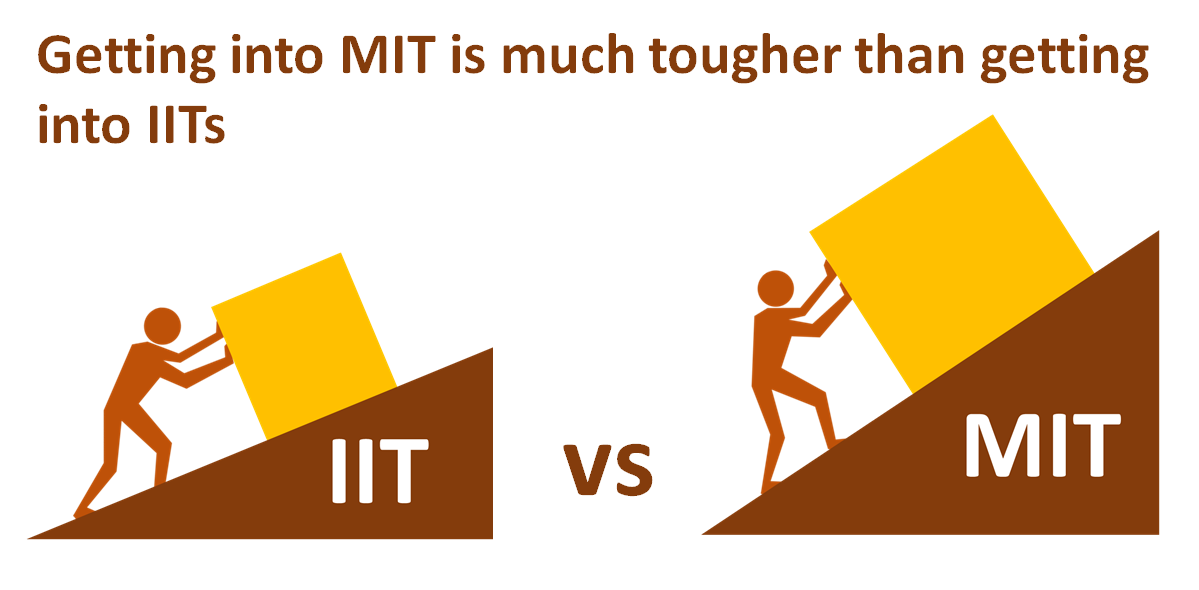 Getting into MIT is much tougher than getting into IITs

IIT

VS

MIT